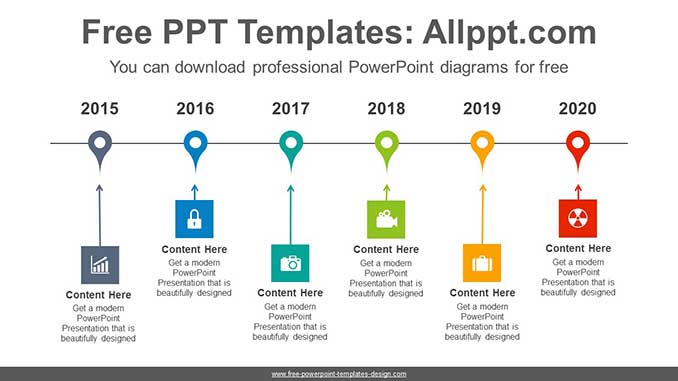 Free PPT Templates: Allppt.com

You can download professional PowerPoint diagrams for free

2015

2016

2017

2018

2019

2020

Content Here
Get a modern PowerPoint Presentation that is beautifully designed

Content Here
Get a modern PowerPoint Presentation that is beautifully designed

Content Here
Get a modern PowerPoint Presentation that is beautifully designed

Content Here
Get a modern PowerPoint Presentation that is beautifully designed

Content Here
Get a modern PowerPoint Presentation that is beautifully designed

Content Here
Get a modern PowerPoint Presentation that is beautifully designed

www.free-powerpoint-templates-design.com